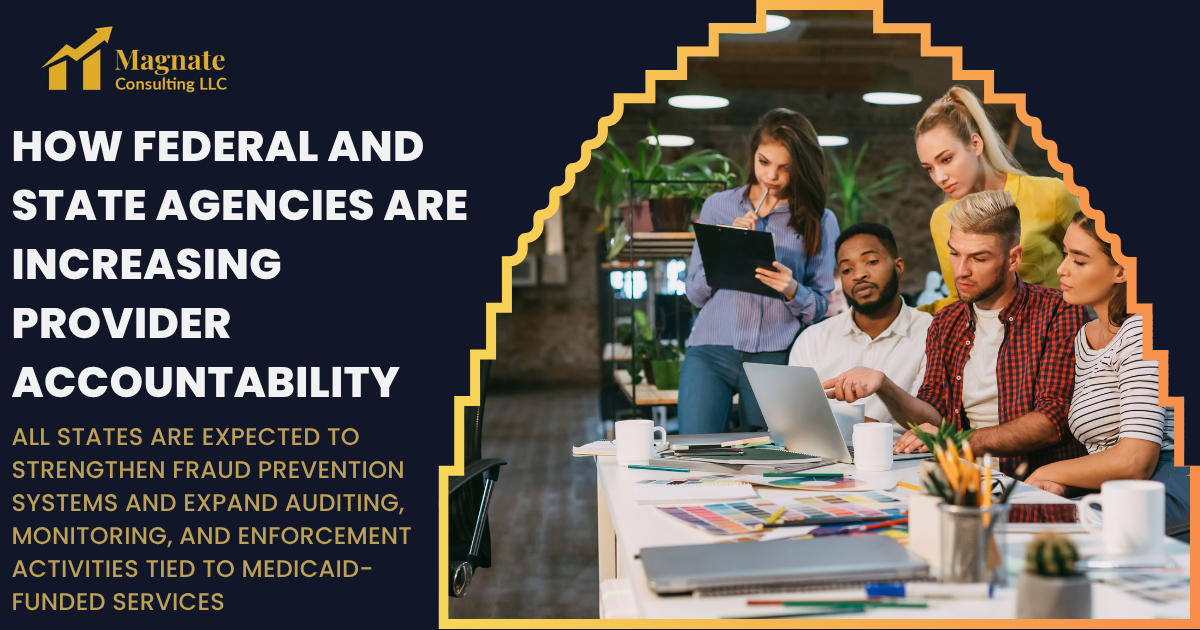 Magnate
Consulting LLC

HOW FEDERAL AND STATE AGENCIES ARE INCREASING PROVIDER ACCOUNTABILITY

ALL STATES ARE EXPECTED TO STRENGTHEN FRAUD PREVENTION SYSTEMS AND EXPAND AUDITING, MONITORING, AND ENFORCEMENT ACTIVITIES TIED TO MEDICAID-FUNDED SERVICES